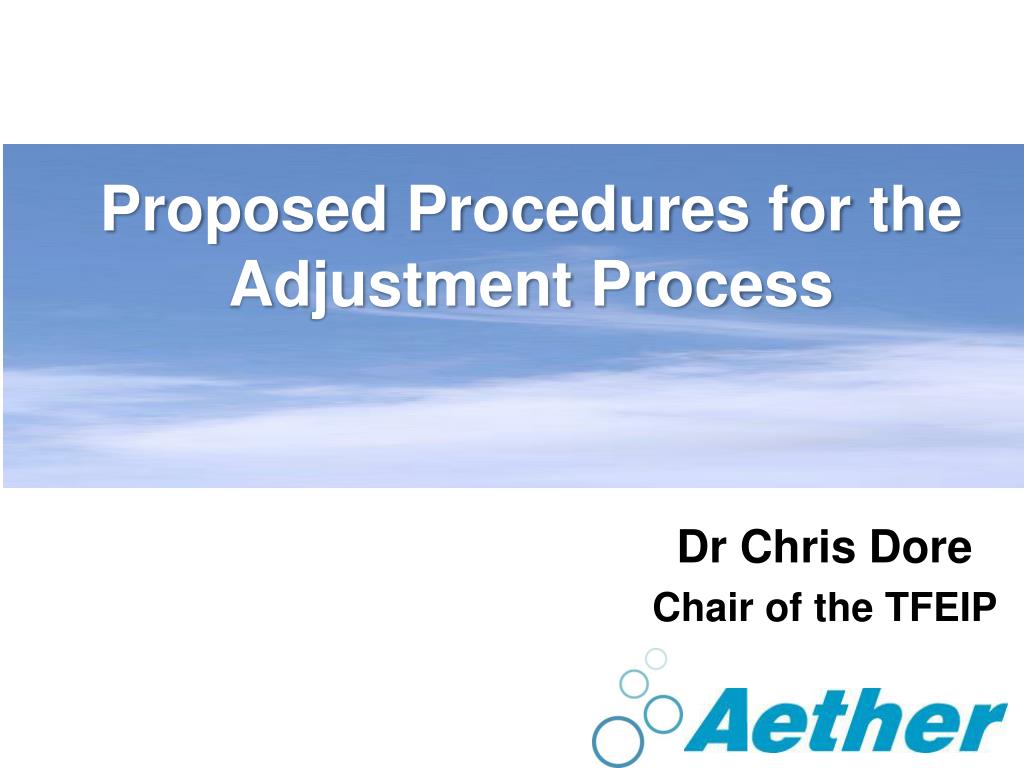 Proposed Procedures for the Adjustment Process

Dr Chris Dore

Chair of the TFEIP

Aether